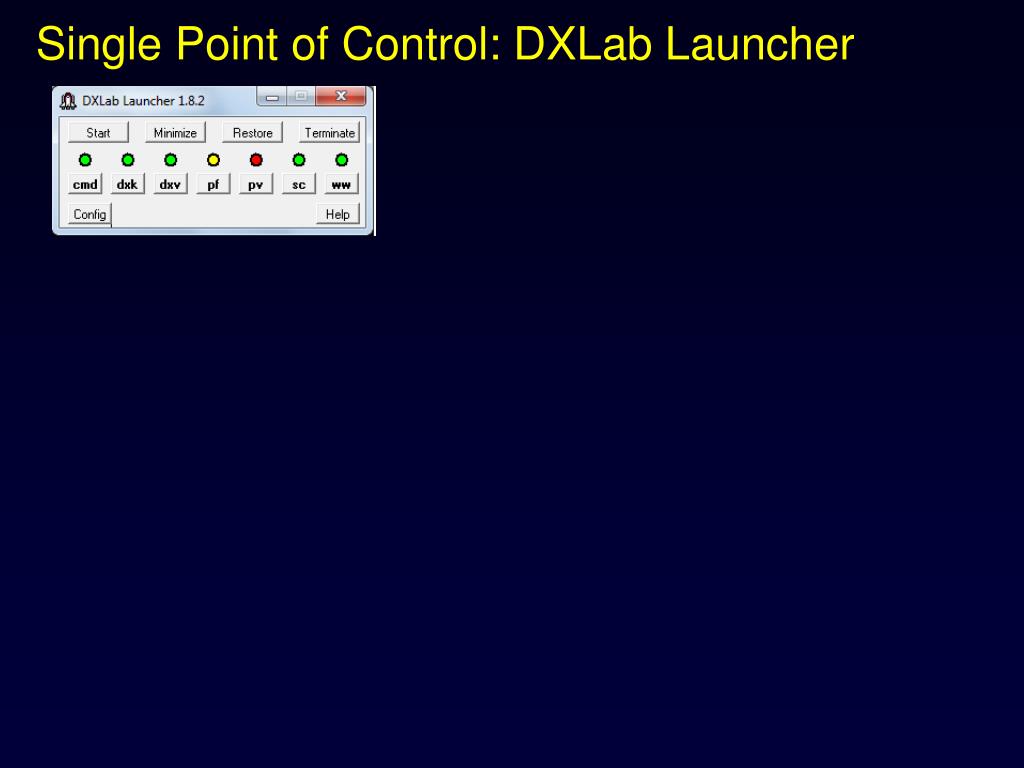 Single Point of Control: DXLab Launcher

DXLab Launcher 1.8.2

Start Minimize Restore Terminate

cmd dxk dxv pf pv sc ww

Config Help